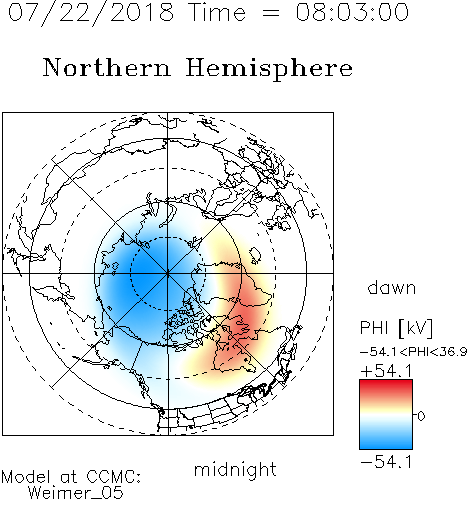 07/22/2018 Time = 08:03:00

Northern Hemisphere

dawn

PHI [kV]

-54.1<PHI<36.9

+54.1

0

-54.1

midnight

Model at CCMC:
Weimer_05